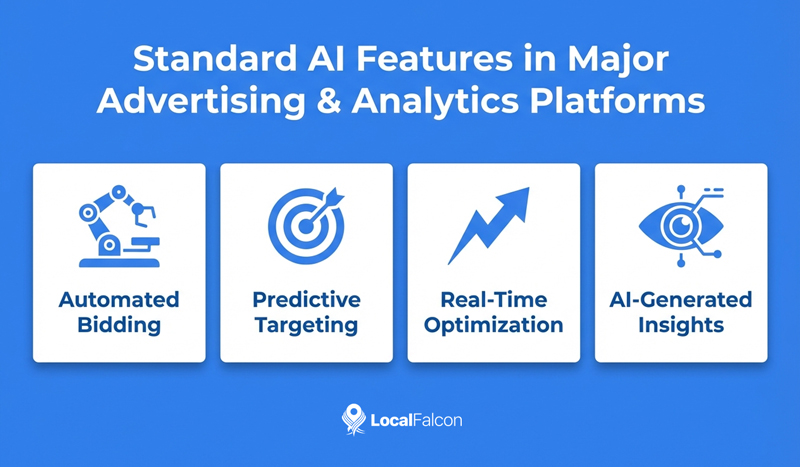 Standard AI Features in Major Advertising & Analytics Platforms

Automated Bidding

Predictive Targeting

Real-Time Optimization

AI-Generated Insights

LocalFalcon